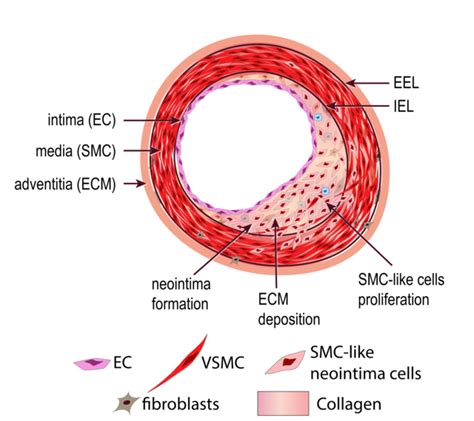 EEL
IEL
intima (EC)
media (SMC)
adventitia (ECM)
neointima formation
ECM deposition
SMC-like cells proliferation
EC
VSMC
SMC-like neointima cells
fibroblasts
Collagen